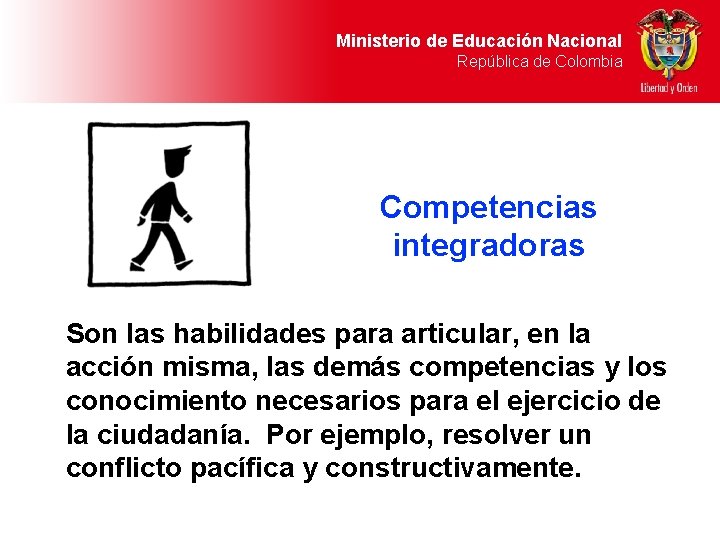 Ministerio de Educación Nacional
República de Colombia

Libertad y Orden

Competencias integradoras

Son las habilidades para articular, en la acción misma, las demás competencias y los conocimiento necesarios para el ejercicio de la ciudadanía. Por ejemplo, resolver un conflicto pacífica y constructivamente.